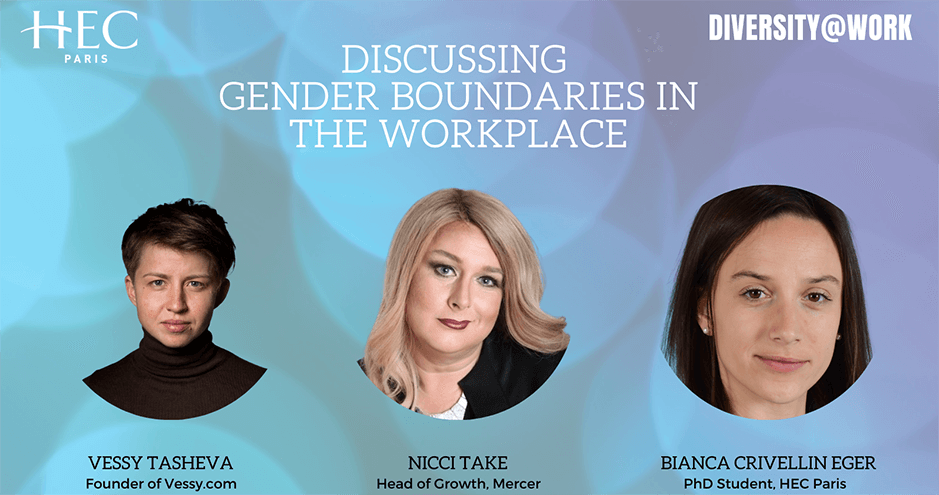 HEC
PARIS

DIVERSITY@WORK

DISCUSSING
GENDER BOUNDARIES IN
THE WORKPLACE

VESSY TASHEVA
Founder of Vessy.com

NICCI TAKE
Head of Growth, Mercer

BIANCA CRIVELLIN EGER
PhD Student, HEC Paris